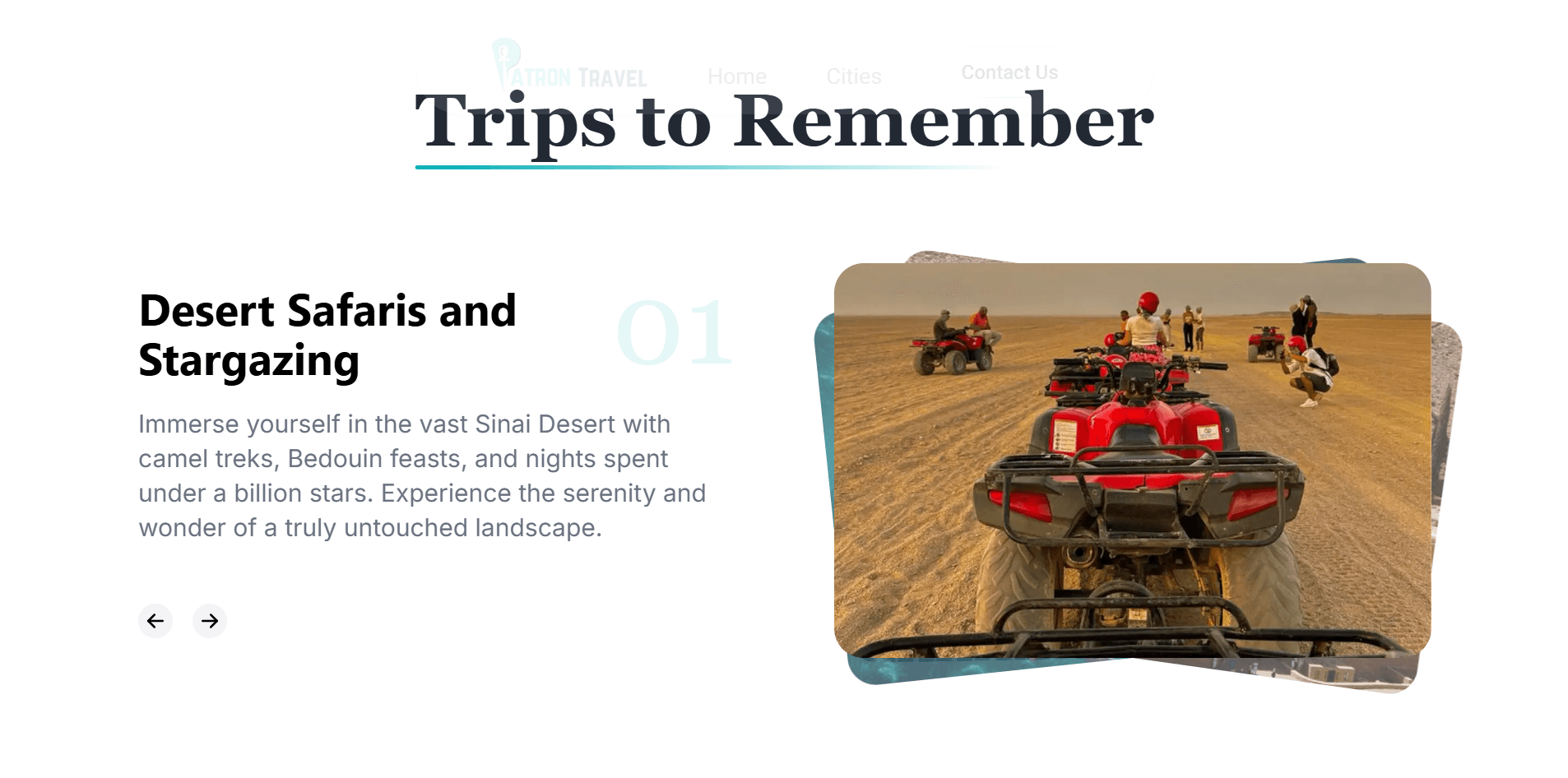 PATRON TRAVEL Home Cities Contact Us

Trips to Remember

Desert Safaris and Stargazing

01

Immerse yourself in the vast Sinai Desert with camel treks, Bedouin feasts, and nights spent under a billion stars. Experience the serenity and wonder of a truly untouched landscape.